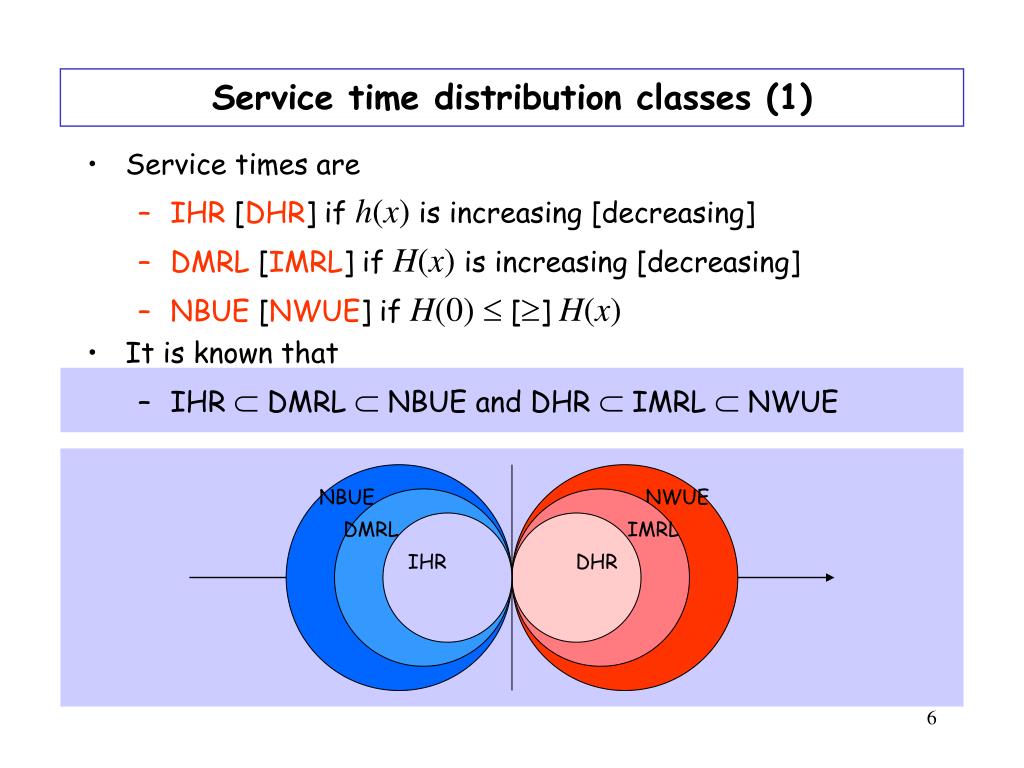 Service time distribution classes (1)

• Service times are
 – IHR [DHR] if $h(x)$ is increasing [decreasing]
 – DMRL [IMRL] if $H(x)$ is increasing [decreasing]
 – NBUE [NWUE] if $H(0) \leq [\geq] H(x)$
• It is known that
 – IHR $\subset$ DMRL $\subset$ NBUE and DHR $\subset$ IMRL $\subset$ NWUE

NBUE
DMRL
IHR
NWUE
IMRL
DHR

6